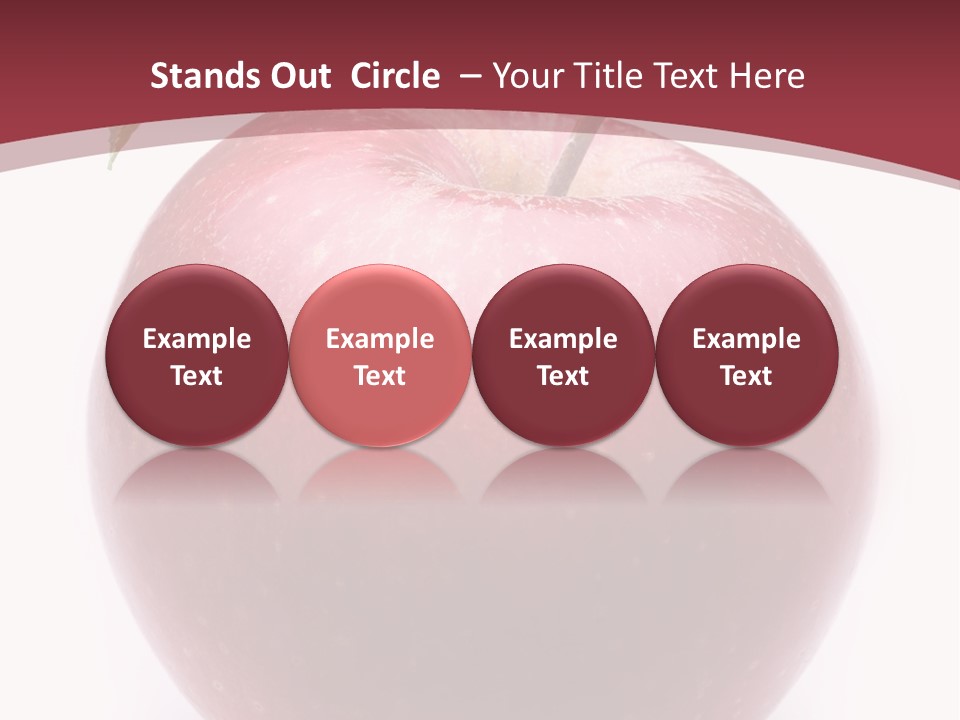 Stands Out Circle – Your Title Text Here

Example Text

Example Text

Example Text

Example Text